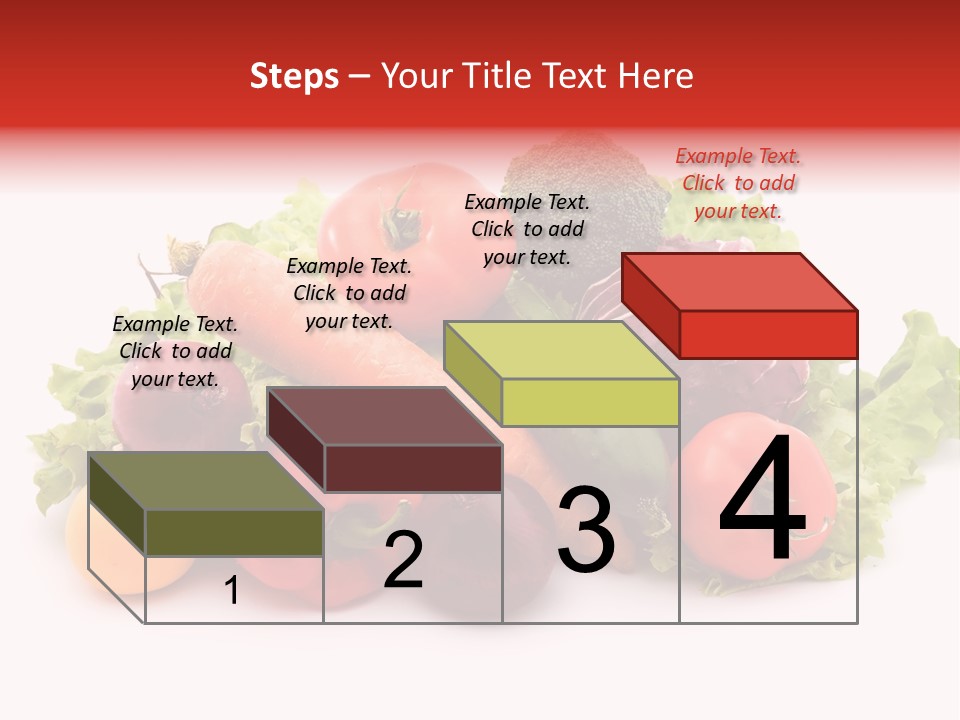 Steps – Your Title Text Here

Example Text. Click to add your text.

Example Text. Click to add your text.

Example Text. Click to add your text.

Example Text. Click to add your text.

1

2

3

4